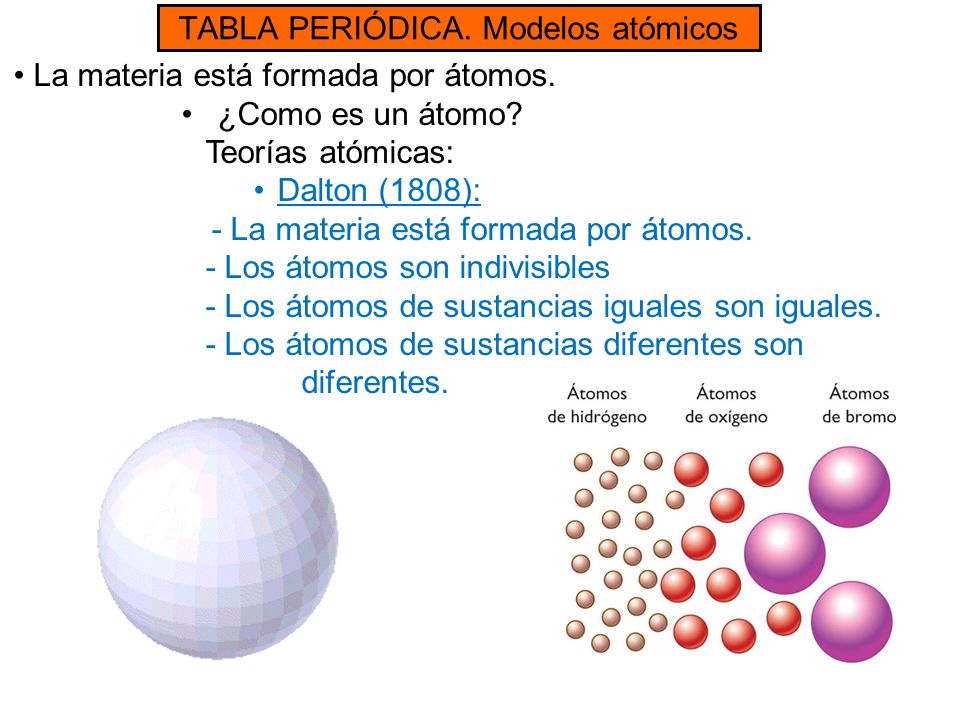 TABLA PERIÓDICA. Modelos atómicos

• La materia está formada por átomos.

• ¿Como es un átomo?

Teorías atómicas:

• Dalton (1808):

- La materia está formada por átomos.
- Los átomos son indivisibles
- Los átomos de sustancias iguales son iguales.
- Los átomos de sustancias diferentes son diferentes.

Átomos de hidrógeno

Átomos de oxígeno

Átomos de bromo